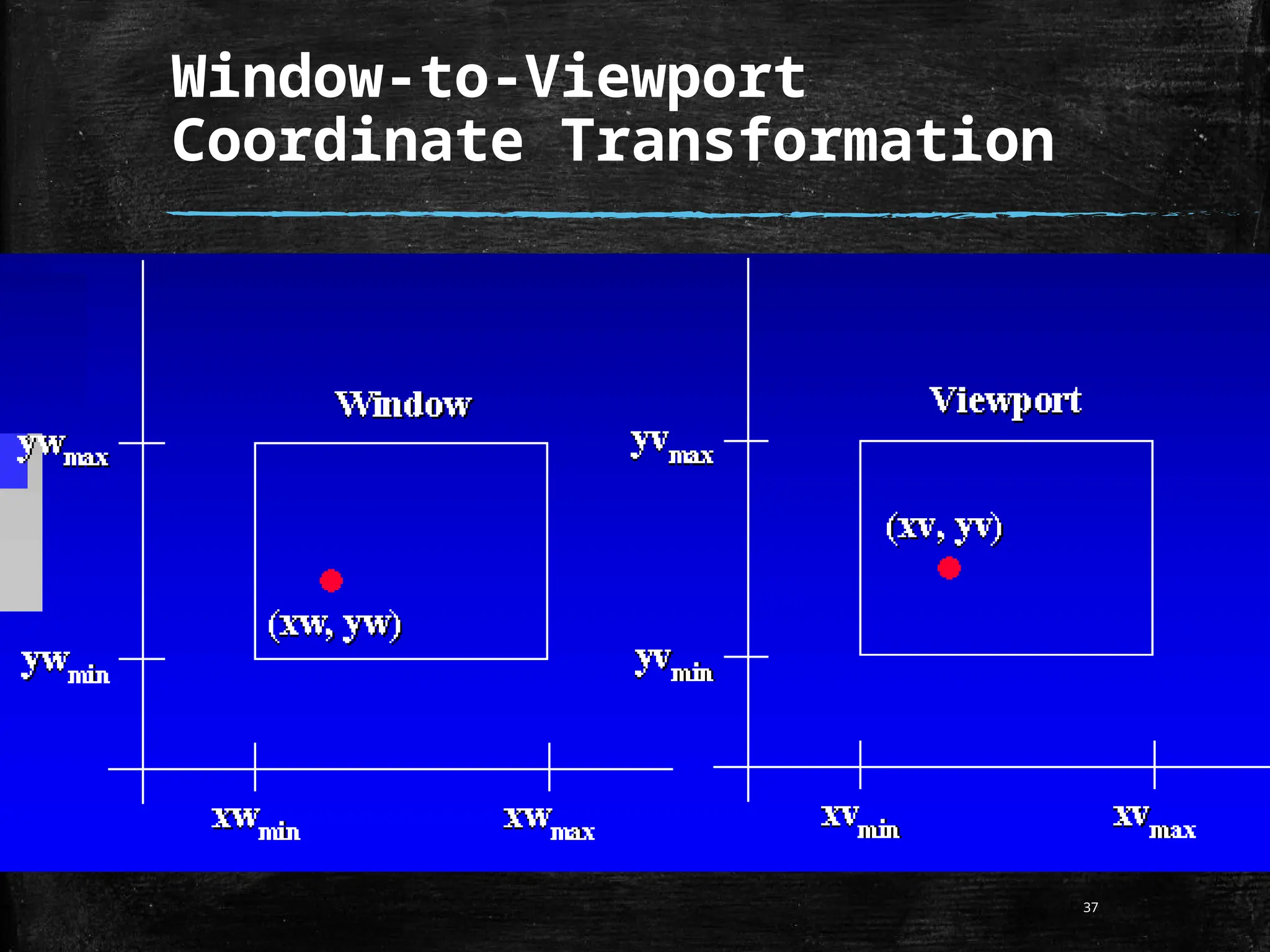 Window-to-Viewport Coordinate Transformation

Window

$yw_{max}$

(xw, yw)

$yw_{min}$

$xw_{min}$

$xw_{max}$

Viewport

$yv_{max}$

(xv, yv)

$yv_{min}$

$xv_{min}$

$xv_{max}$

37